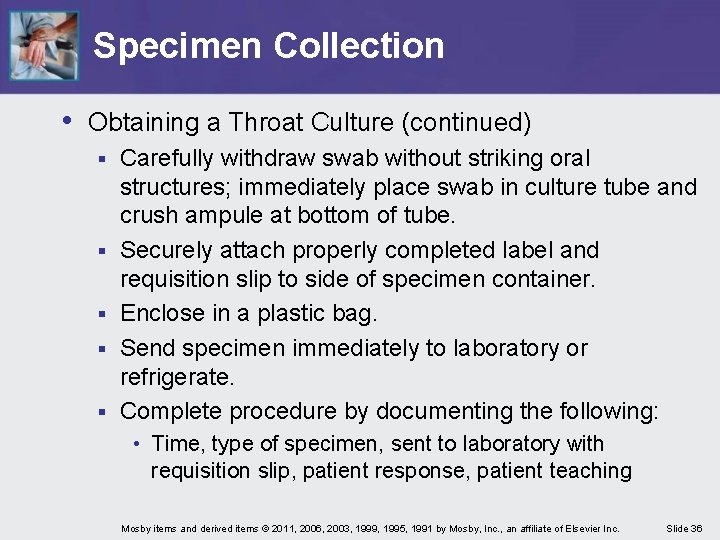 Specimen Collection

• Obtaining a Throat Culture (continued)

▪ Carefully withdraw swab without striking oral structures; immediately place swab in culture tube and crush ampule at bottom of tube.

▪ Securely attach properly completed label and requisition slip to side of specimen container.

▪ Enclose in a plastic bag.

▪ Send specimen immediately to laboratory or refrigerate.

▪ Complete procedure by documenting the following:

• Time, type of specimen, sent to laboratory with requisition slip, patient response, patient teaching

Mosby items and derived items © 2011, 2006, 2003, 1999, 1995, 1991 by Mosby, Inc., an affiliate of Elsevier Inc.

Slide 36